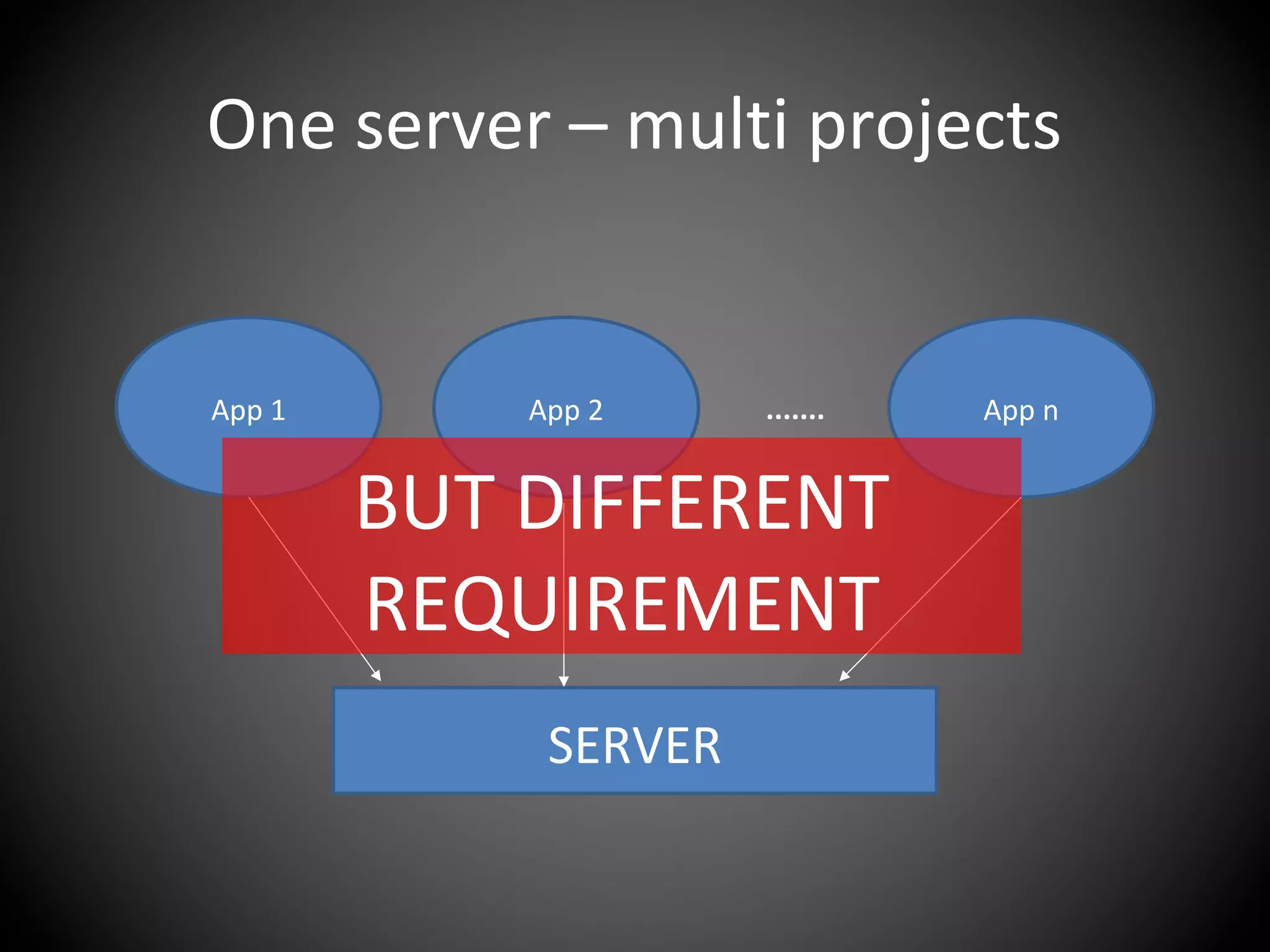 One server – multi projects

App 1

App 2

.......

App n

BUT DIFFERENT REQUIREMENT

SERVER